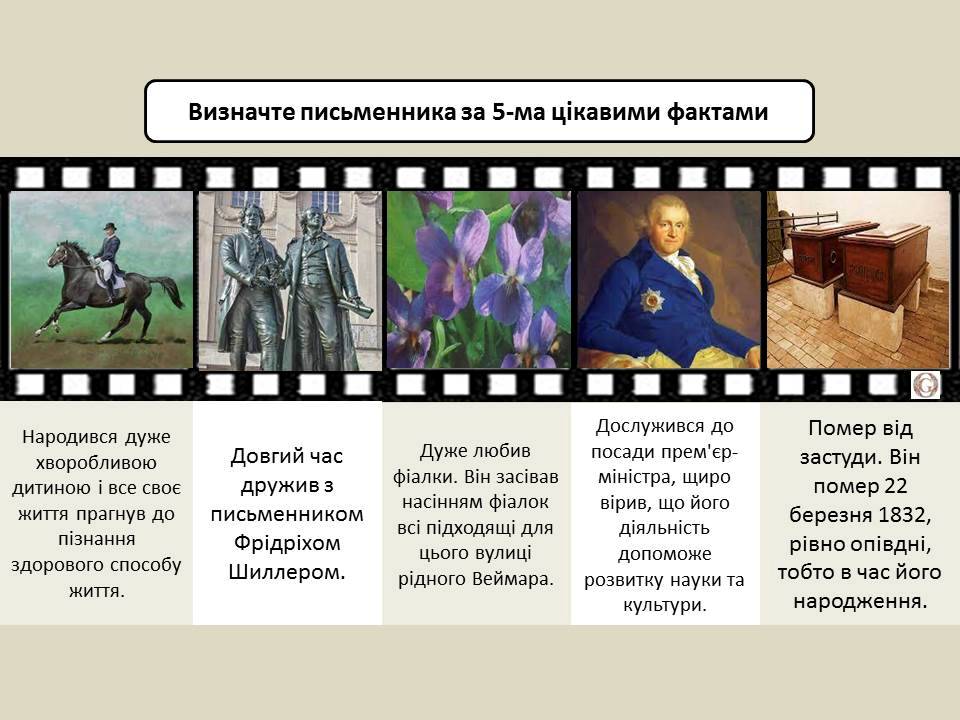 Визначте письменника за 5-ма цікавими фактами

Народився дуже хворобливою дитиною і все своє життя прагнув до пізнання здорового способу життя.

Довгий час дружив з письменником Фрідріхом Шиллером.

Дуже любив фіалки. Він засівав насінням фіалок всі підходящі для цього вулиці рідного Веймара.

Дослужився до посади прем'єр-міністра, щиро вірив, що його діяльність допоможе розвитку науки та культури.

Помер від застуди. Він помер 22 березня 1832, рівно опівдні, тобто в час його народження.